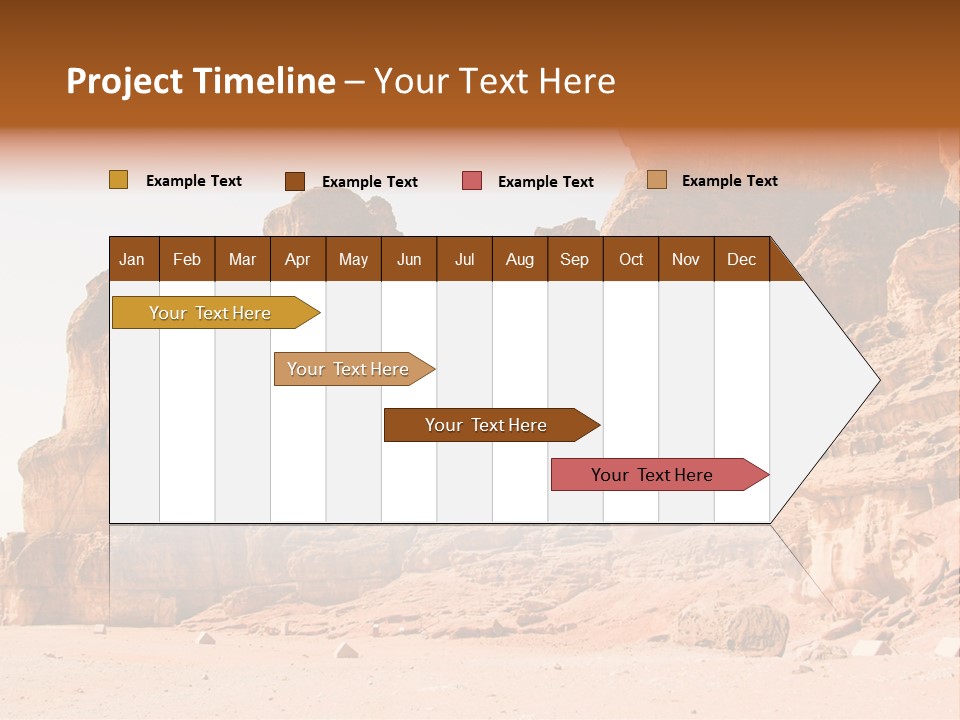 Project Timeline – Your Text Here

Example Text Example Text Example Text Example Text

| Jan | Feb | Mar | Apr | May | Jun | Jul | Aug | Sep | Oct | Nov | Dec |
|---|---|---|---|---|---|---|---|---|---|---|---|

Your Text Here

Your Text Here

Your Text Here

Your Text Here